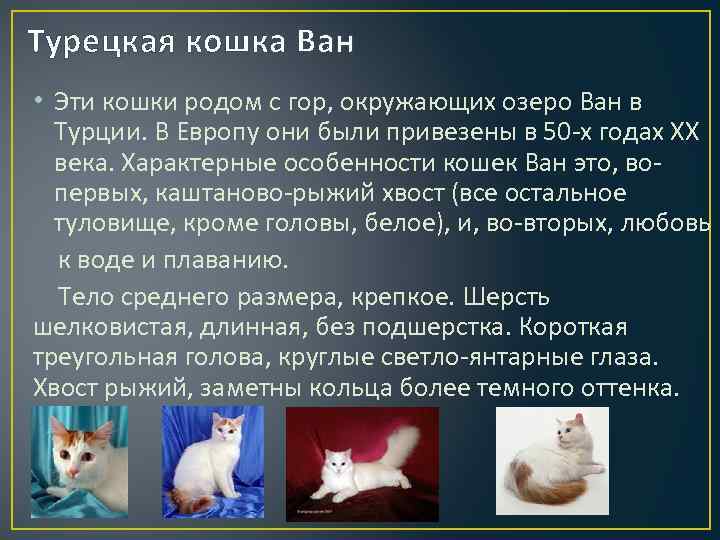 Турецкая кошка Ван

• Эти кошки родом с гор, окружающих озеро Ван в Турции. В Европу они были привезены в 50-х годах XX века. Характерные особенности кошек Ван это, во-первых, каштаново-рыжий хвост (все остальное туловище, кроме головы, белое), и, во-вторых, любовь к воде и плаванию.

Тело среднего размера, крепкое. Шерсть шелковистая, длинная, без подшерстка. Короткая треугольная голова, круглые светло-янтарные глаза. Хвост рыжий, заметны кольца более темного оттенка.